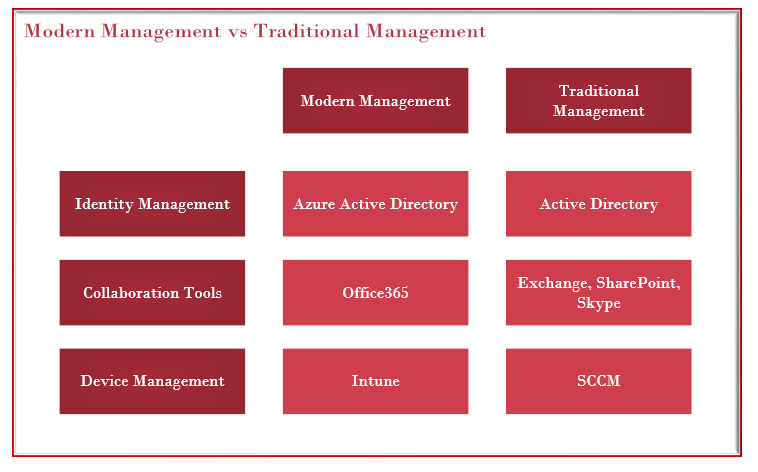 Modern Management vs Traditional Management

| | Modern Management | Traditional Management |
|---|---|---|
| Identity Management | Azure Active Directory | Active Directory |
| Collaboration Tools | Office365 | Exchange, SharePoint, Skype |
| Device Management | Intune | SCCM |